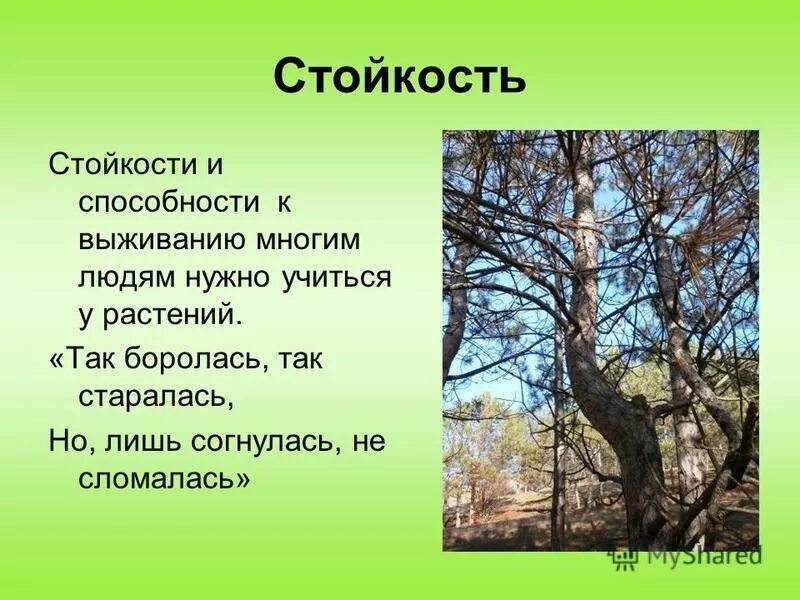 Стойкость

Стойкости и способности к выживанию многим людям нужно учиться у растений.

«Так боролась, так старалась,

Но, лишь согнулась, не сломалась»

MyShared